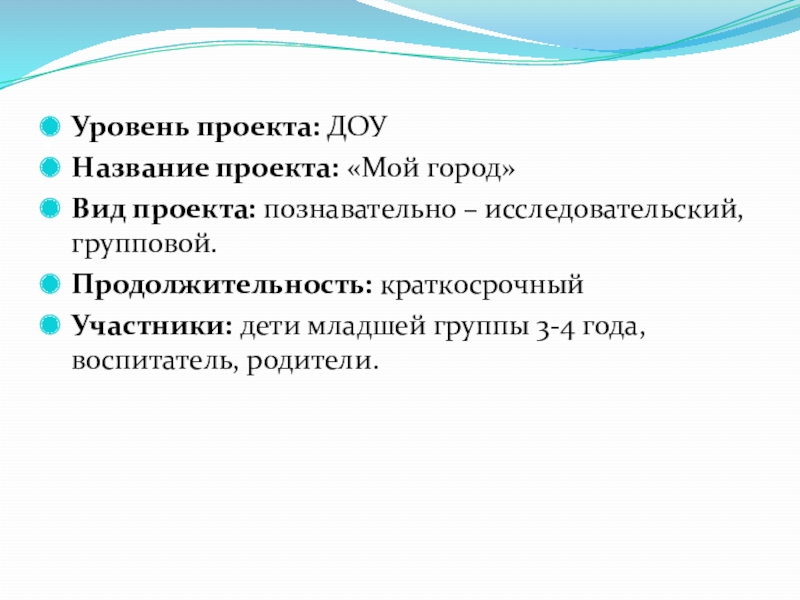 Уровень проекта: ДОУ

Название проекта: «Мой город»

Вид проекта: познавательно – исследовательский, групповой.

Продолжительность: краткосрочный

Участники: дети младшей группы 3-4 года, воспитатель, родители.